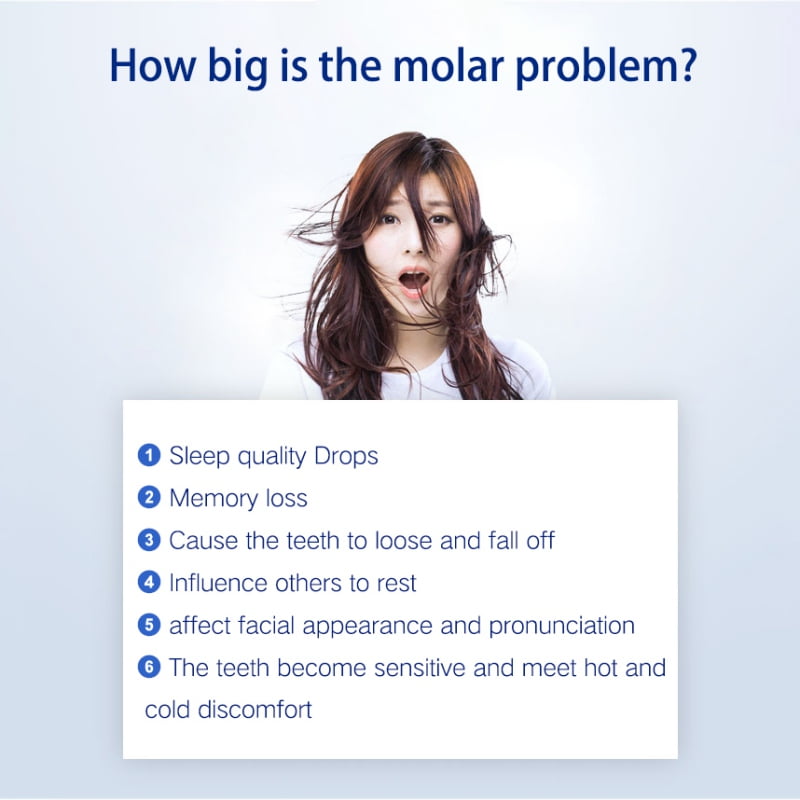 How big is the molar problem?

1 Sleep quality Drops
2 Memory loss
3 Cause the teeth to loose and fall off
4 Influence others to rest
5 affect facial appearance and pronunciation
6 The teeth become sensitive and meet hot and cold discomfort